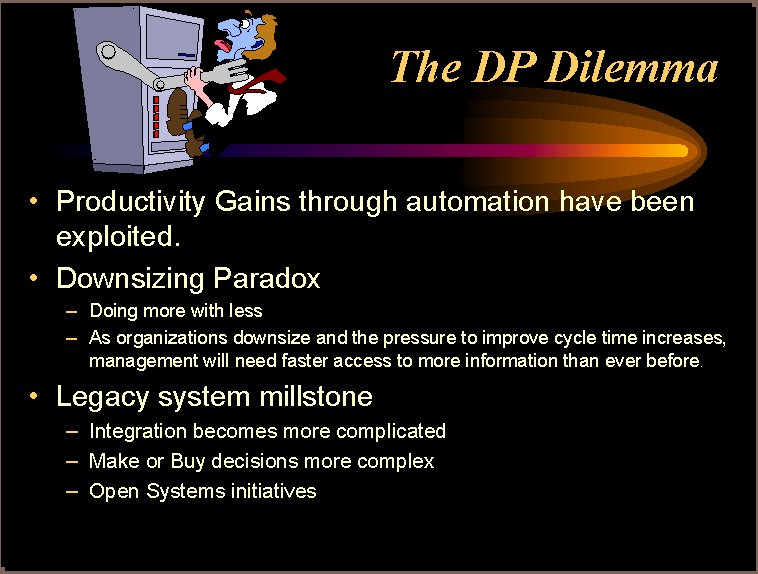 The DP Dilemma

• Productivity Gains through automation have been exploited.

• Downsizing Paradox
– Doing more with less
– As organizations downsize and the pressure to improve cycle time increases, management will need faster access to more information than ever before.

• Legacy system millstone
– Integration becomes more complicated
– Make or Buy decisions more complex
– Open Systems initiatives